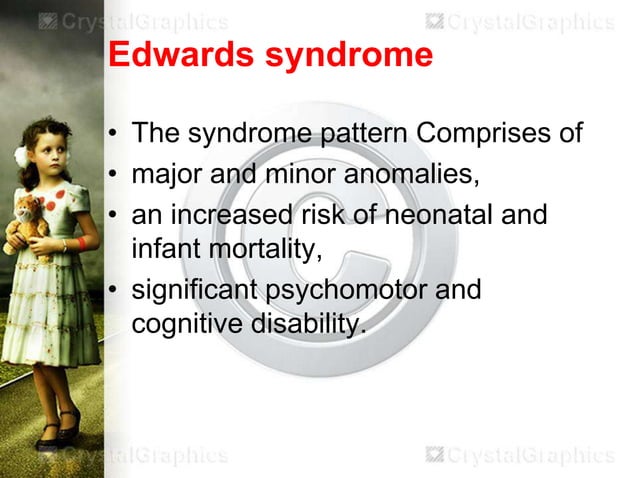 CrystalGraphics CrystalGraphics

Edwards syndrome

• The syndrome pattern Comprises of
• major and minor anomalies,
• an increased risk of neonatal and infant mortality,
• significant psychomotor and cognitive disability.

CrystalGraphics CrystalGraphics